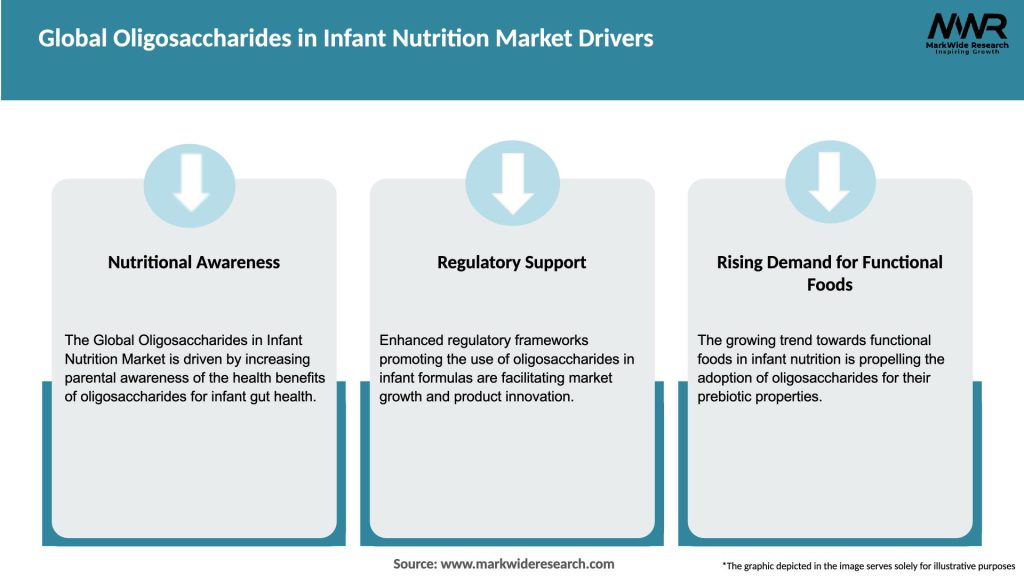 Global Oligosaccharides in Infant Nutrition Market Drivers

MWR
MarkWide Research
Inspiring Growth

Nutritional Awareness

The Global Oligosaccharides in Infant Nutrition Market is driven by increasing parental awareness of the health benefits of oligosaccharides for infant gut health.

Regulatory Support

Enhanced regulatory frameworks promoting the use of oligosaccharides in infant formulas are facilitating market growth and product innovation.

Rising Demand for Functional Foods

The growing trend towards functional foods in infant nutrition is propelling the adoption of oligosaccharides for their prebiotic properties.

Source: www.markwideresearch.com

*The graphic depicted in the image serves solely for illustrative purposes